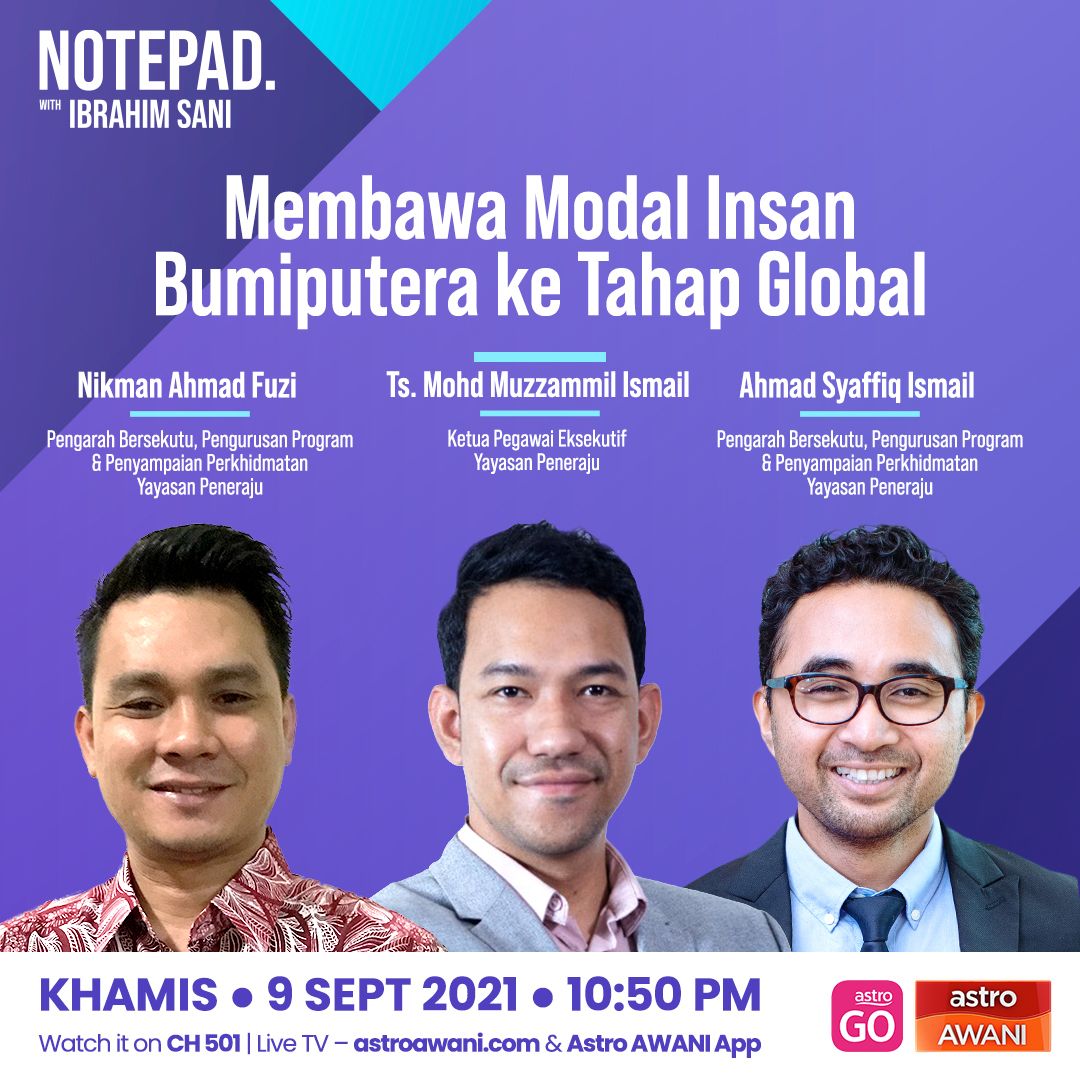 NOTEPAD.
WITH IBRAHIM SANI

Membawa Modal Insan Bumiputera ke Tahap Global

Nikman Ahmad Fuzi
Pengarah Bersekutu, Pengurusan Program & Penyampaian Perkhidmatan Yayasan Peneraju

Ts. Mohd Muzzammil Ismail
Ketua Pegawai Eksekutif Yayasan Peneraju

Ahmad Syaffiq Ismail
Pengarah Bersekutu, Pengurusan Program & Penyampaian Perkhidmatan Yayasan Peneraju

KHAMIS • 9 SEPT 2021 • 10:50 PM
Watch it on CH 501 | Live TV – astroawani.com & Astro AWANI App

astro GO
astro AWANI